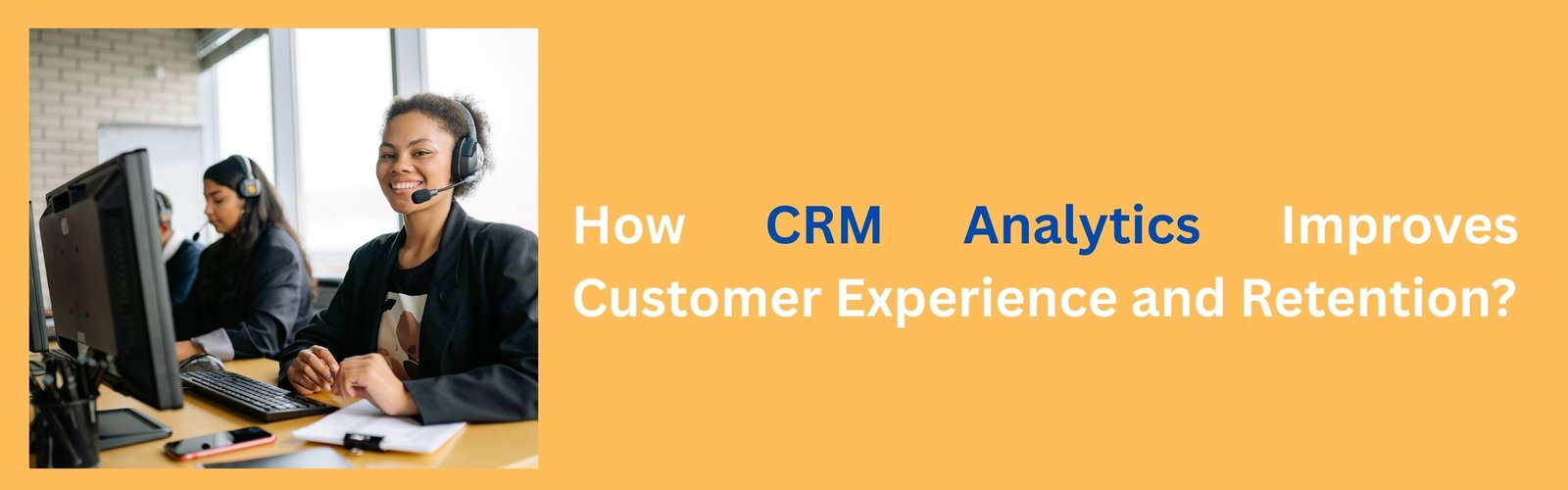 How CRM Analytics Improves Customer Experience and Retention?